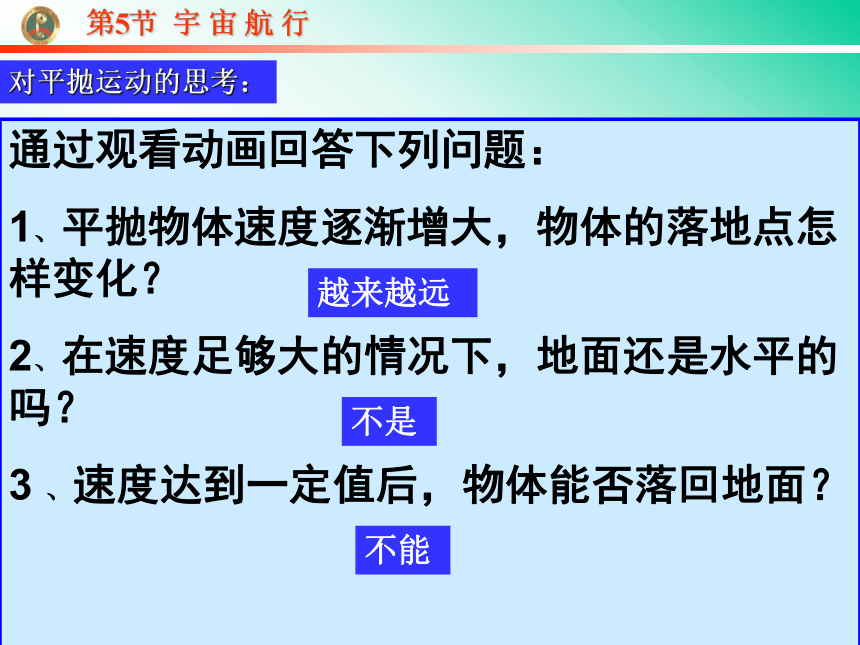 第5节 宇 宙 航 行

对平抛运动的思考：

通过观看动画回答下列问题：

1、平抛物体速度逐渐增大，物体的落地点怎样变化？

越来越远

2、在速度足够大的情况下，地面还是水平的吗？

不是

3 、速度达到一定值后，物体能否落回地面？

不能